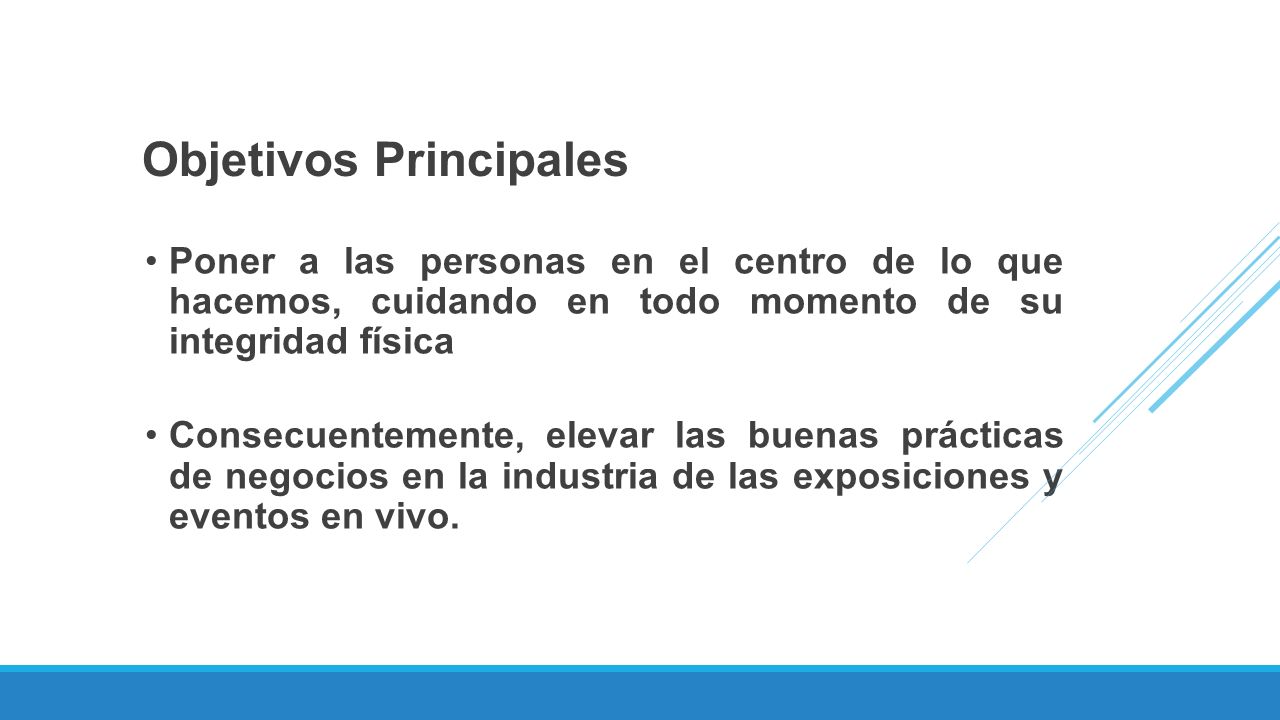 Objetivos Principales

• Poner a las personas en el centro de lo que hacemos, cuidando en todo momento de su integridad física

• Consecuentemente, elevar las buenas prácticas de negocios en la industria de las exposiciones y eventos en vivo.